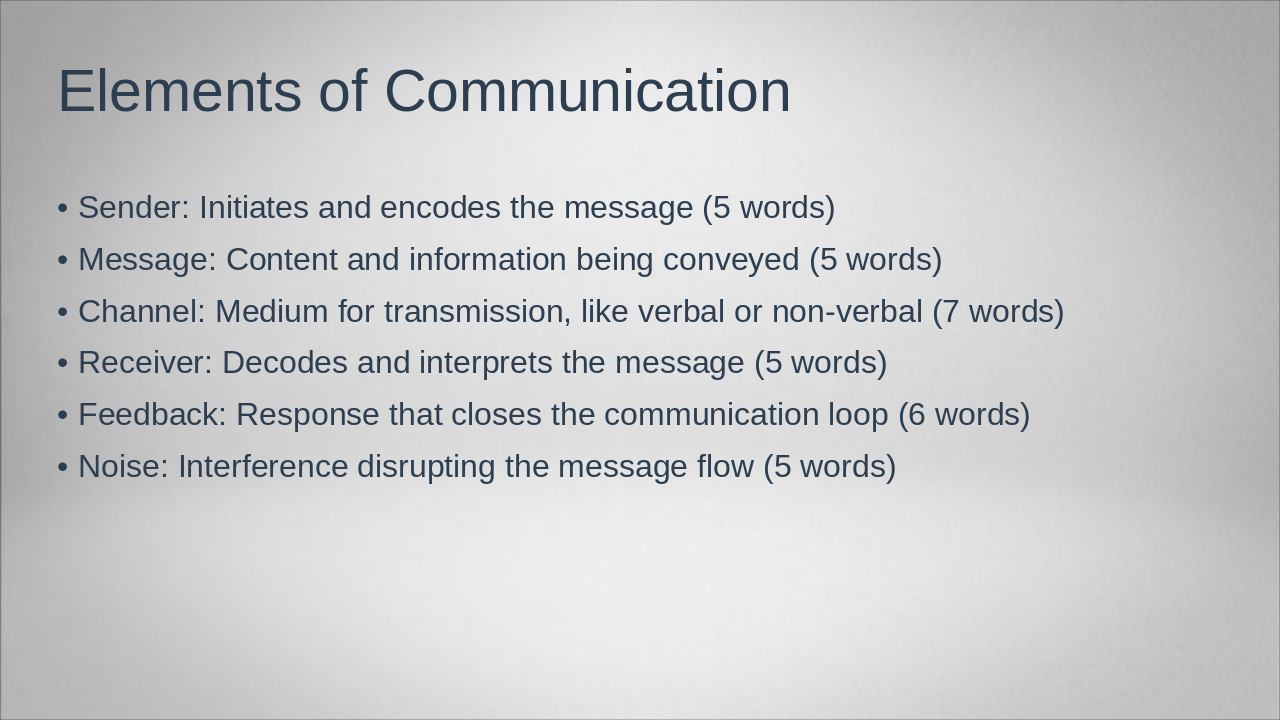 Elements of Communication

• Sender: Initiates and encodes the message (5 words)
• Message: Content and information being conveyed (5 words)
• Channel: Medium for transmission, like verbal or non-verbal (7 words)
• Receiver: Decodes and interprets the message (5 words)
• Feedback: Response that closes the communication loop (6 words)
• Noise: Interference disrupting the message flow (5 words)